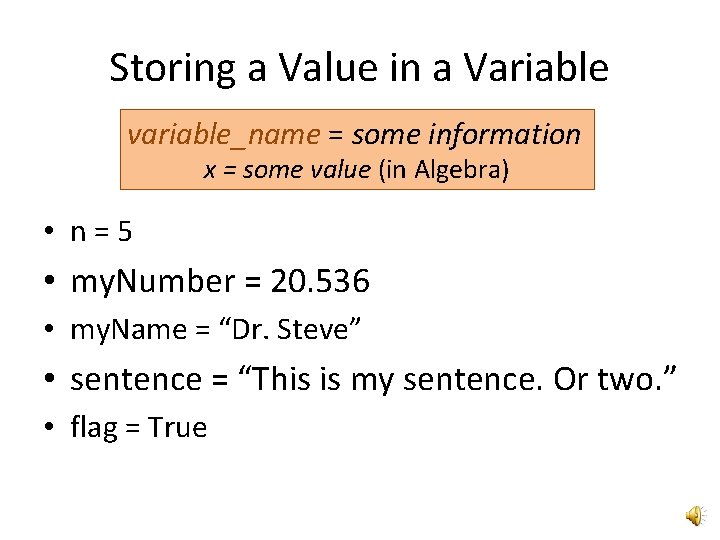 Storing a Value in a Variable

variable_name = some information
x = some value (in Algebra)

• n = 5
• myNumber = 20.536
• myName = “Dr. Steve”
• sentence = “This is my sentence. Or two.”
• flag = True